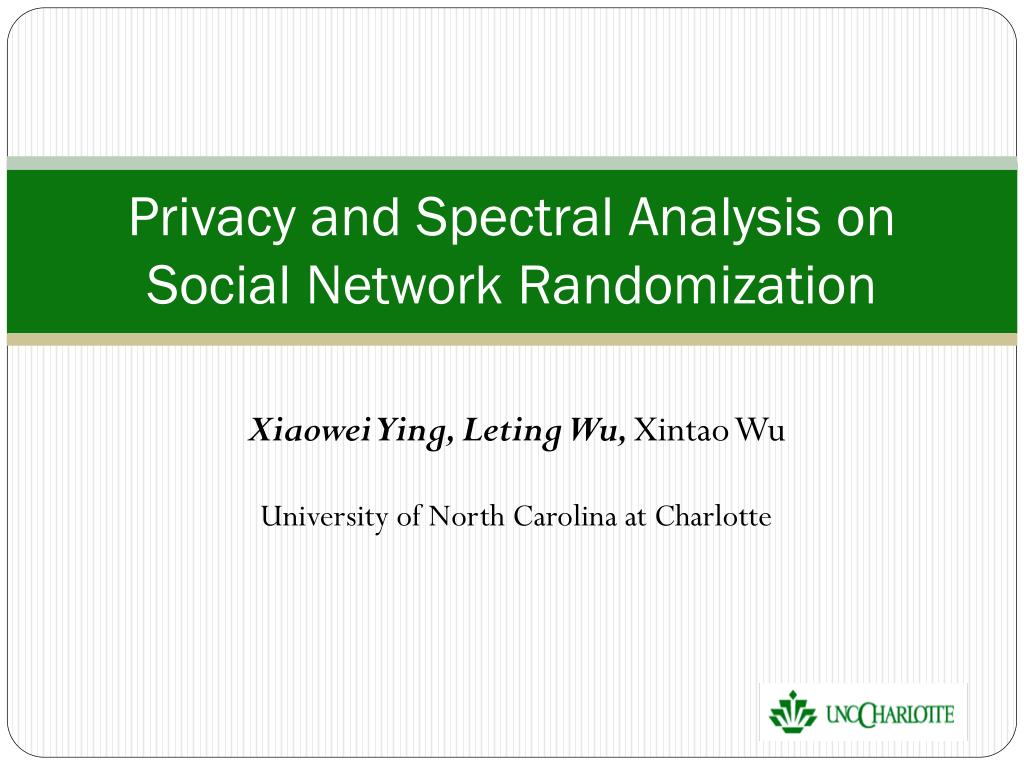 Privacy and Spectral Analysis on Social Network Randomization

Xiaowei Ying, Leting Wu, Xintao Wu

University of North Carolina at Charlotte

UNC CHARLOTTE